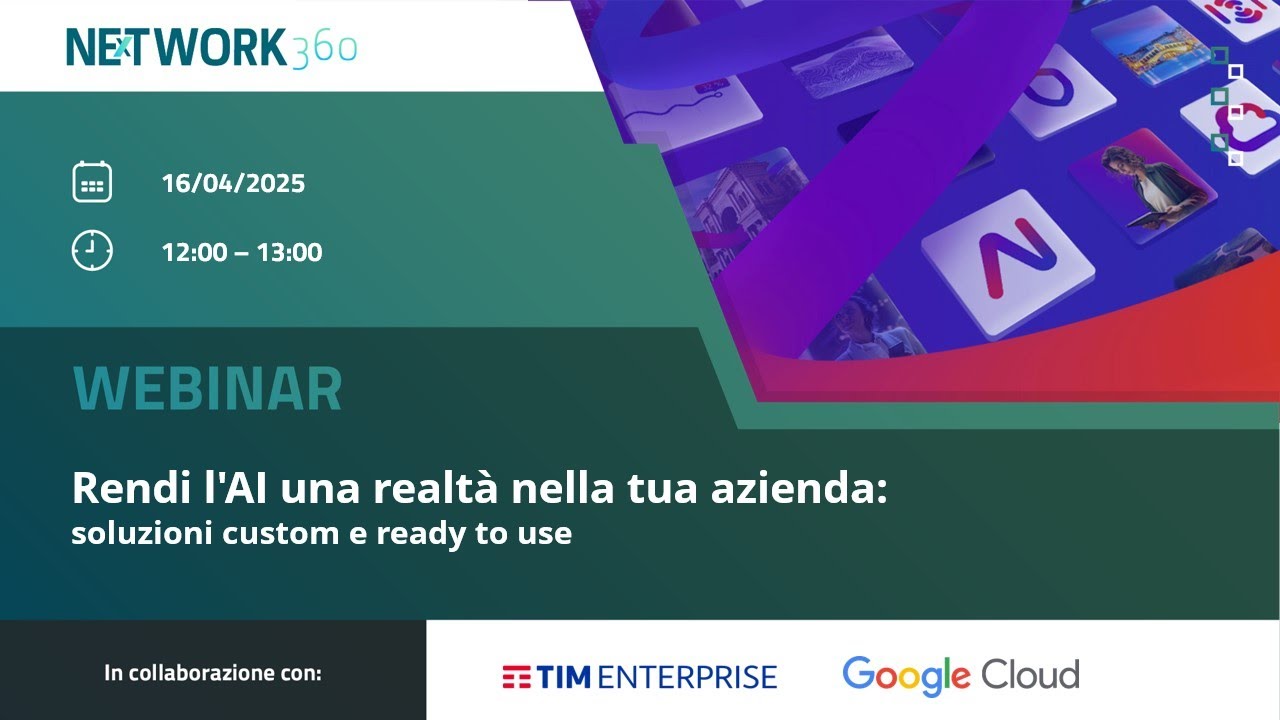 NETWORK360

16/04/2025

12:00 – 13:00

WEBINAR

Rendi l'AI una realtà nella tua azienda:
soluzioni custom e ready to use

In collaborazione con:

TIM ENTERPRISE

Google Cloud